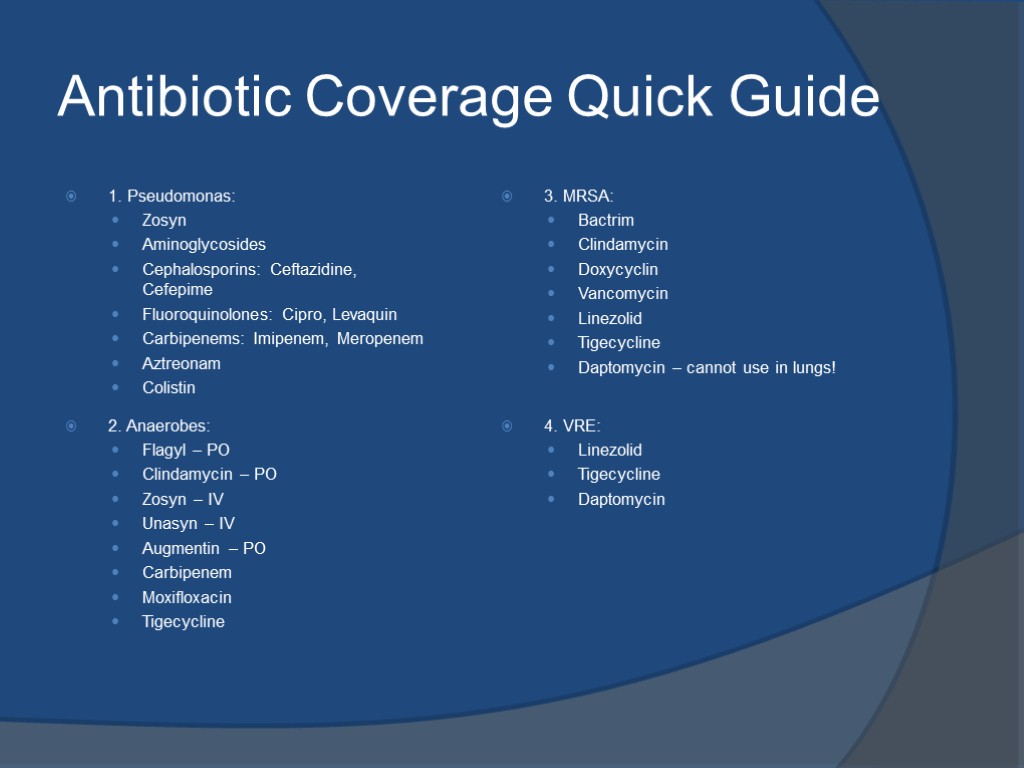 Antibiotic Coverage Quick Guide

1. Pseudomonas:
- Zosyn
- Aminoglycosides
- Cephalosporins: Ceftazidine, Cefepime
- Fluoroquinolones: Cipro, Levaquin
- Carbipenems: Imipenem, Meropenem
- Aztreonam
- Colistin

2. Anaerobes:
- Flagyl – PO
- Clindamycin – PO
- Zosyn – IV
- Unasyn – IV
- Augmentin – PO
- Carbipenem
- Moxifloxacin
- Tigecycline

3. MRSA:
- Bactrim
- Clindamycin
- Doxycyclin
- Vancomycin
- Linezolid
- Tigecycline
- Daptomycin – cannot use in lungs!

4. VRE:
- Linezolid
- Tigecycline
- Daptomycin